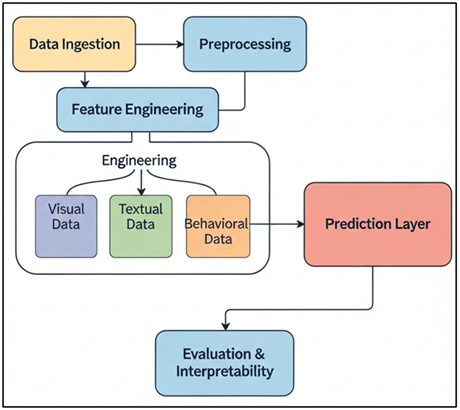 Data Ingestion

Preprocessing

Feature Engineering

Engineering

Visual Data

Textual Data

Behavioral Data

Prediction Layer

Evaluation & Interpretability